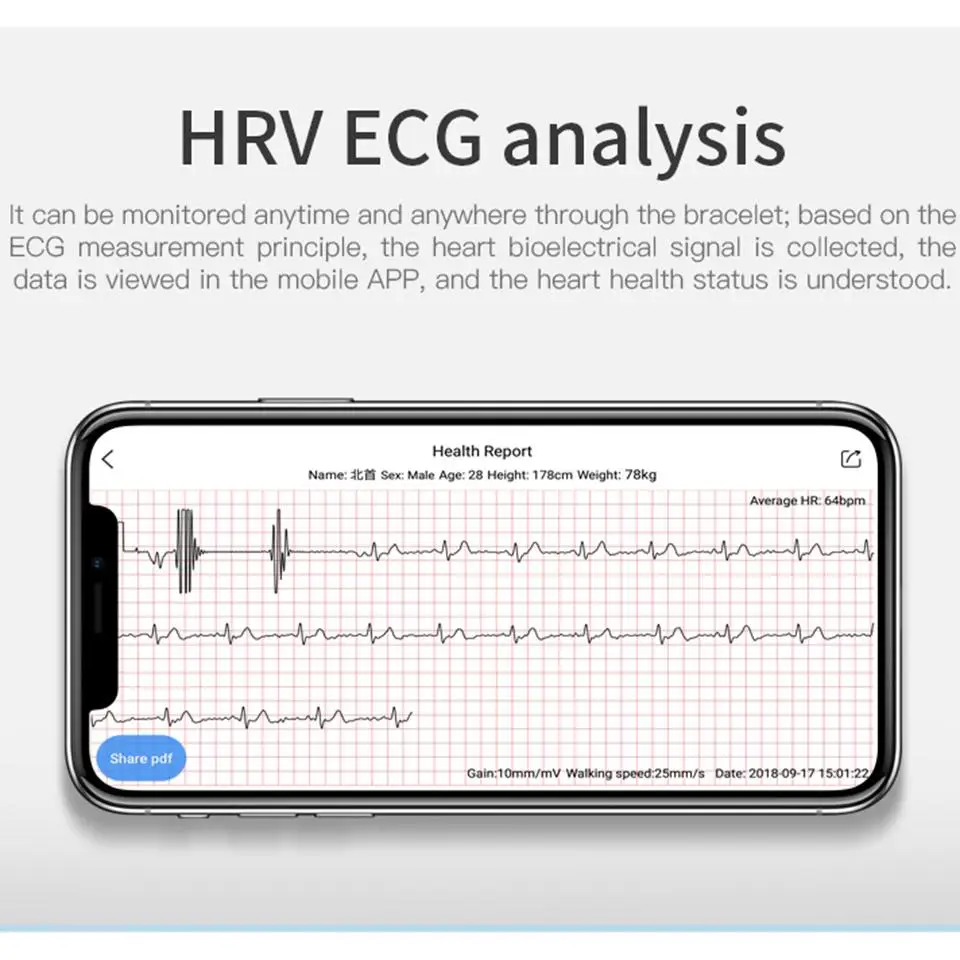 HRV ECG analysis

It can be monitored anytime and anywhere through the bracelet; based on the ECG measurement principle, the heart bioelectrical signal is collected, the data is viewed in the mobile APP, and the heart health status is understood.

Health Report

Name: 北首 Sex: Male Age: 28 Height: 178cm Weight: 78kg

Average HR: 64bpm

Share pdf

Gain:10mm/mV Walking speed:25mm/s Date: 2018-09-17 15:01:22